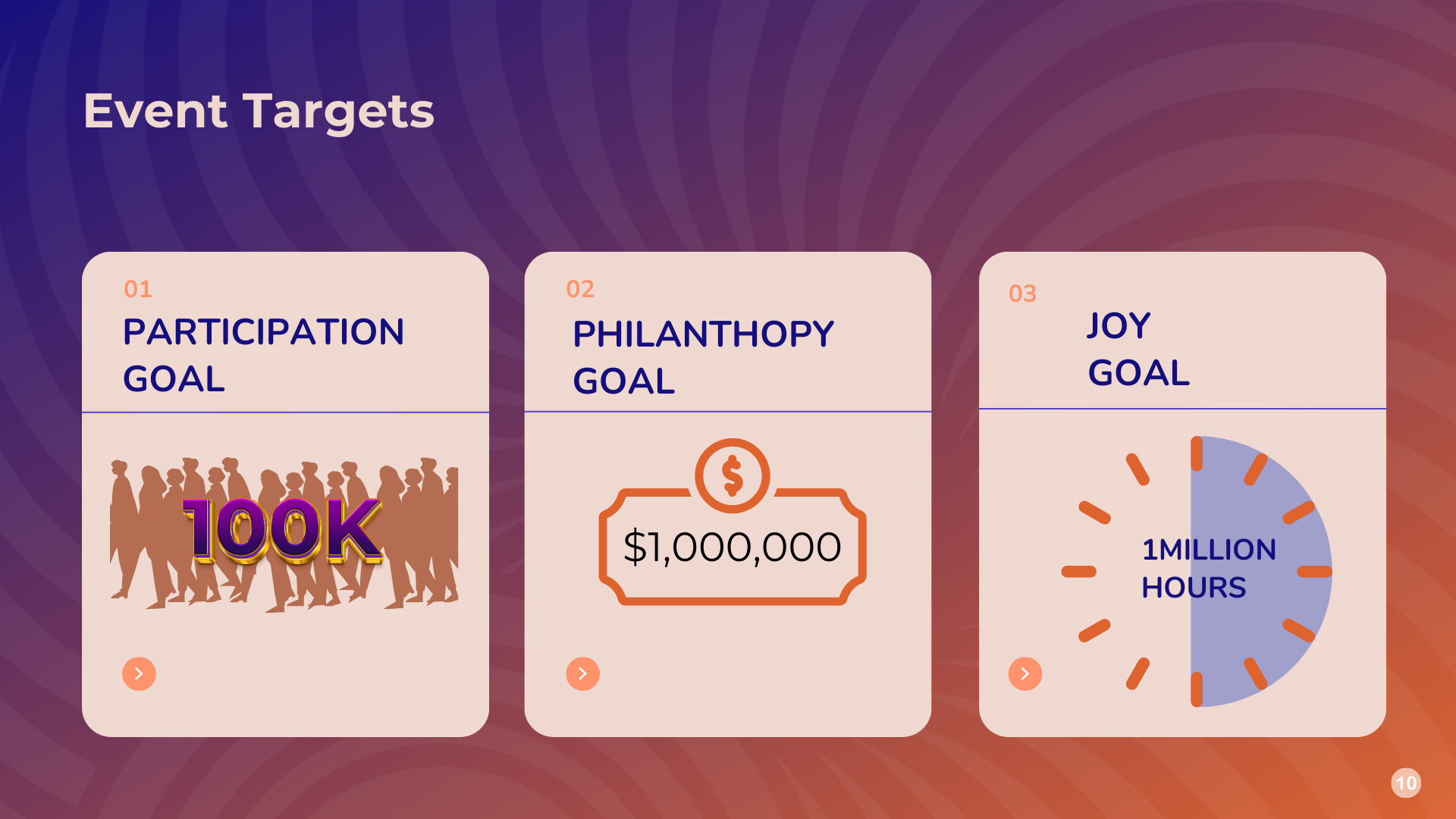 Event Targets

01
PARTICIPATION GOAL

100K

02
PHILANTHOPY GOAL

$

$1,000,000

03
JOY GOAL

1MILLION HOURS

10